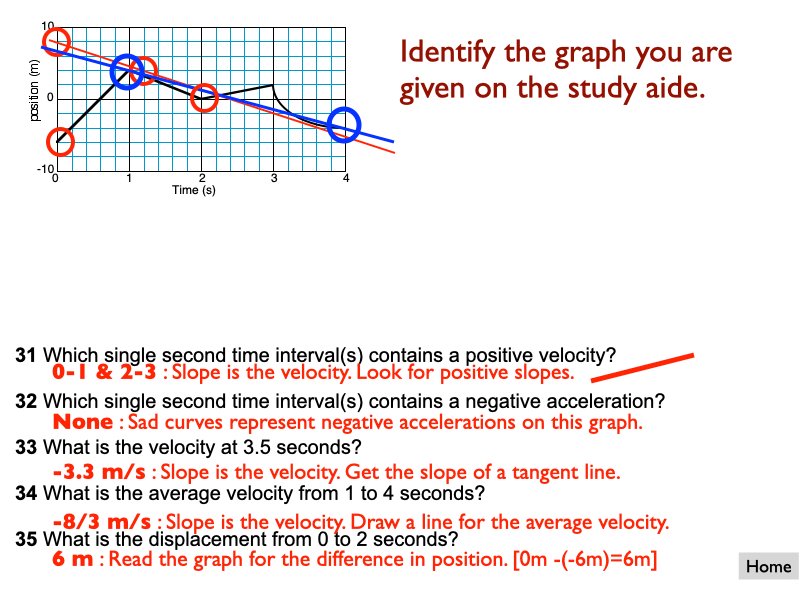 10
position (m)
0
-10
0
1
2
3
4
Time (s)

Identify the graph you are given on the study aide.

31 Which single second time interval(s) contains a positive velocity?
0-1 & 2-3 : Slope is the velocity. Look for positive slopes.
32 Which single second time interval(s) contains a negative acceleration?
None : Sad curves represent negative accelerations on this graph.
33 What is the velocity at 3.5 seconds?
-3.3 m/s : Slope is the velocity. Get the slope of a tangent line.
34 What is the average velocity from 1 to 4 seconds?
-8/3 m/s : Slope is the velocity. Draw a line for the average velocity.
35 What is the displacement from 0 to 2 seconds?
6 m : Read the graph for the difference in position. [0m -(-6m)=6m]

Home